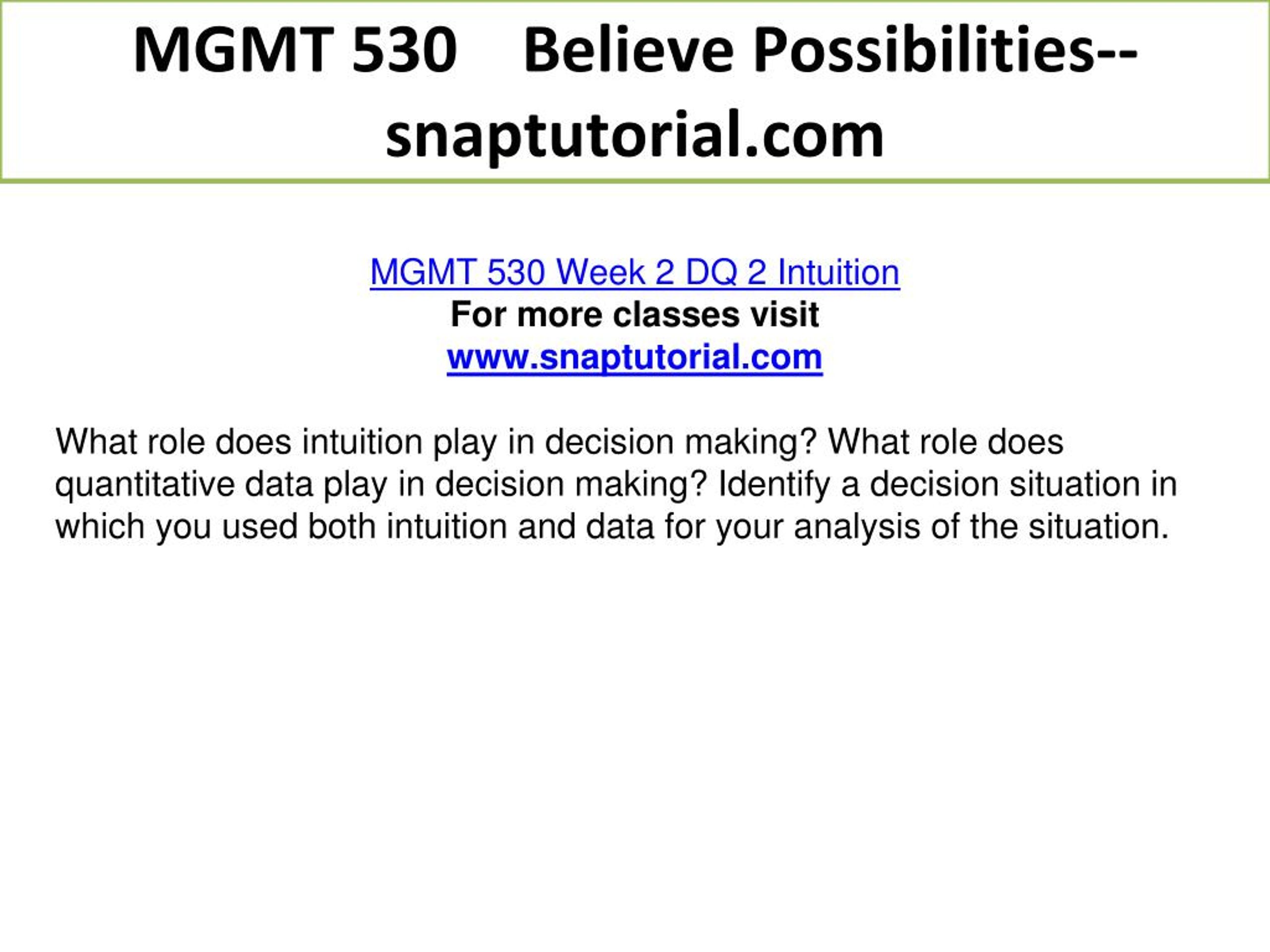 MGMT 530 Believe Possibilities--snaptutorial.com

MGMT 530 Week 2 DQ 2 Intuition
For more classes visit
www.snaptutorial.com

What role does intuition play in decision making? What role does quantitative data play in decision making? Identify a decision situation in which you used both intuition and data for your analysis of the situation.